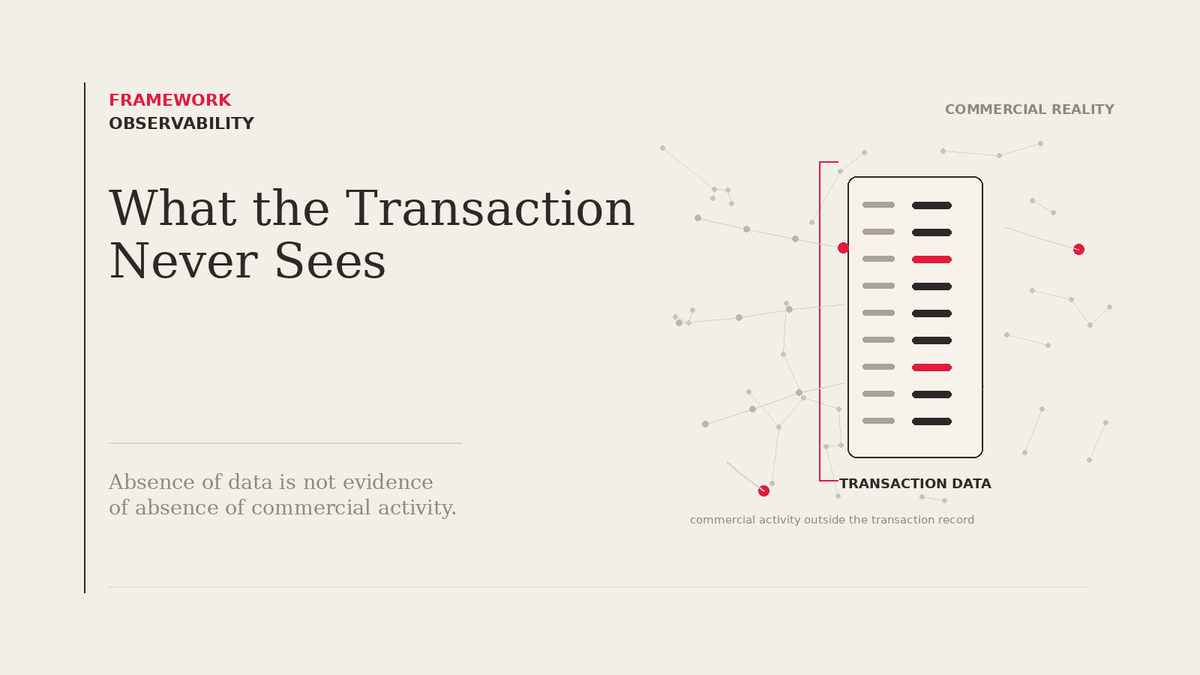 FRAMEWORK
OBSERVABILITY

What the Transaction Never Sees

Absence of data is not evidence of absence of commercial activity.

COMMERCIAL REALITY

TRANSACTION DATA

commercial activity outside the transaction record